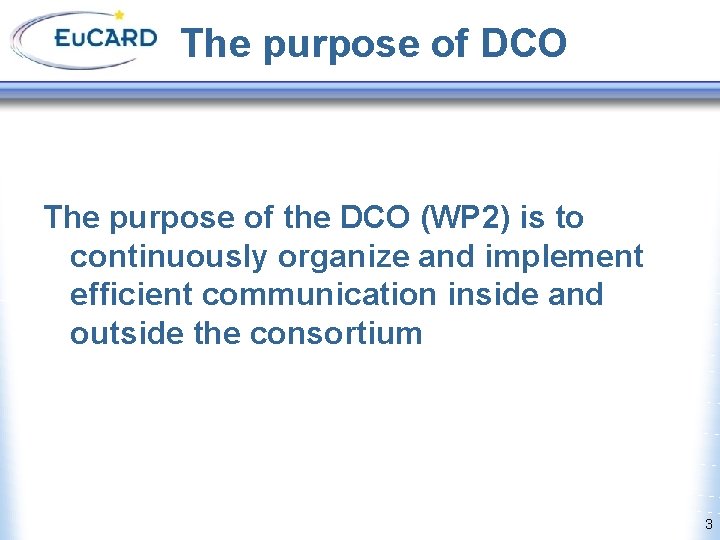 EuCARD

The purpose of DCO

The purpose of the DCO (WP2) is to continuously organize and implement efficient communication inside and outside the consortium

3